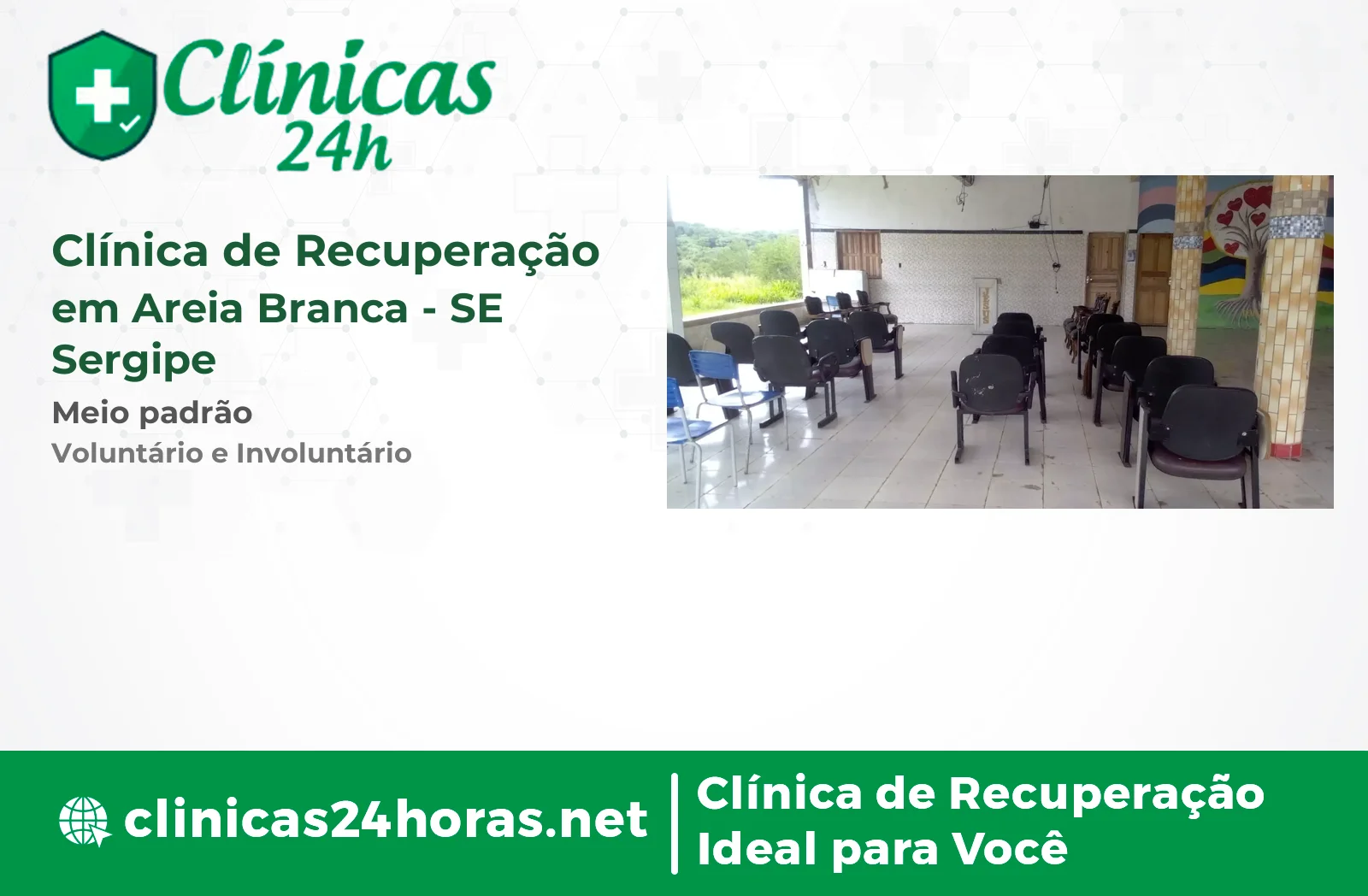 Clínicas 24h

Clínica de Recuperação em Areia Branca - SE Sergipe

Meio padrão

Voluntário e Involuntário

clinicas24horas.net

Clínica de Recuperação Ideal para Você